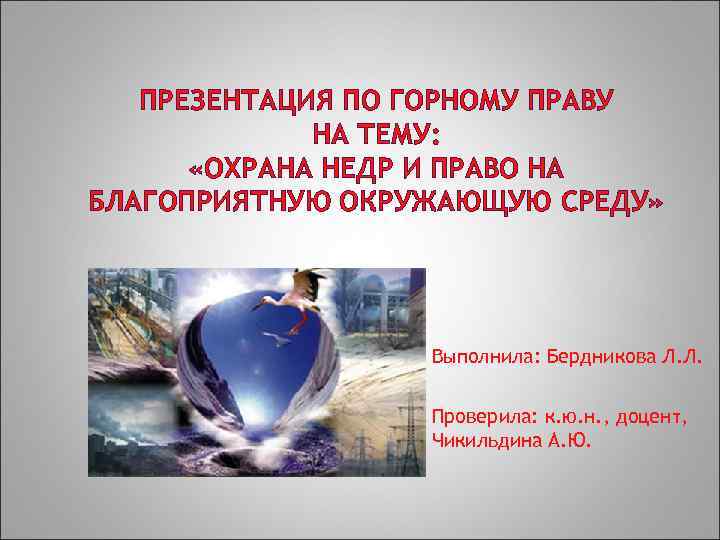 ПРЕЗЕНТАЦИЯ ПО ГОРНОМУ ПРАВУ НА ТЕМУ: «ОХРАНА НЕДР И ПРАВО НА БЛАГОПРИЯТНУЮ ОКРУЖАЮЩУЮ СРЕДУ»

Выполнила: Бердникова Л.Л.

Проверила: к.ю.н., доцент, Чикильдина А.Ю.